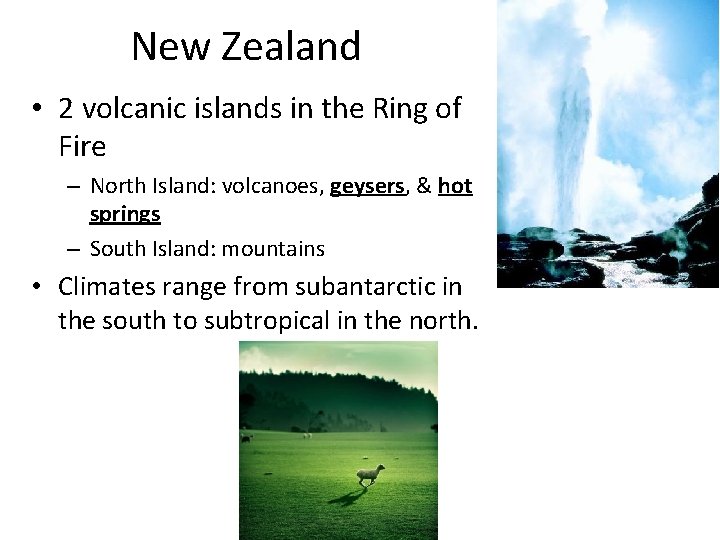 New Zealand

• 2 volcanic islands in the Ring of Fire

– North Island: volcanoes, geysers, & hot springs

– South Island: mountains

• Climates range from subantarctic in the south to subtropical in the north.